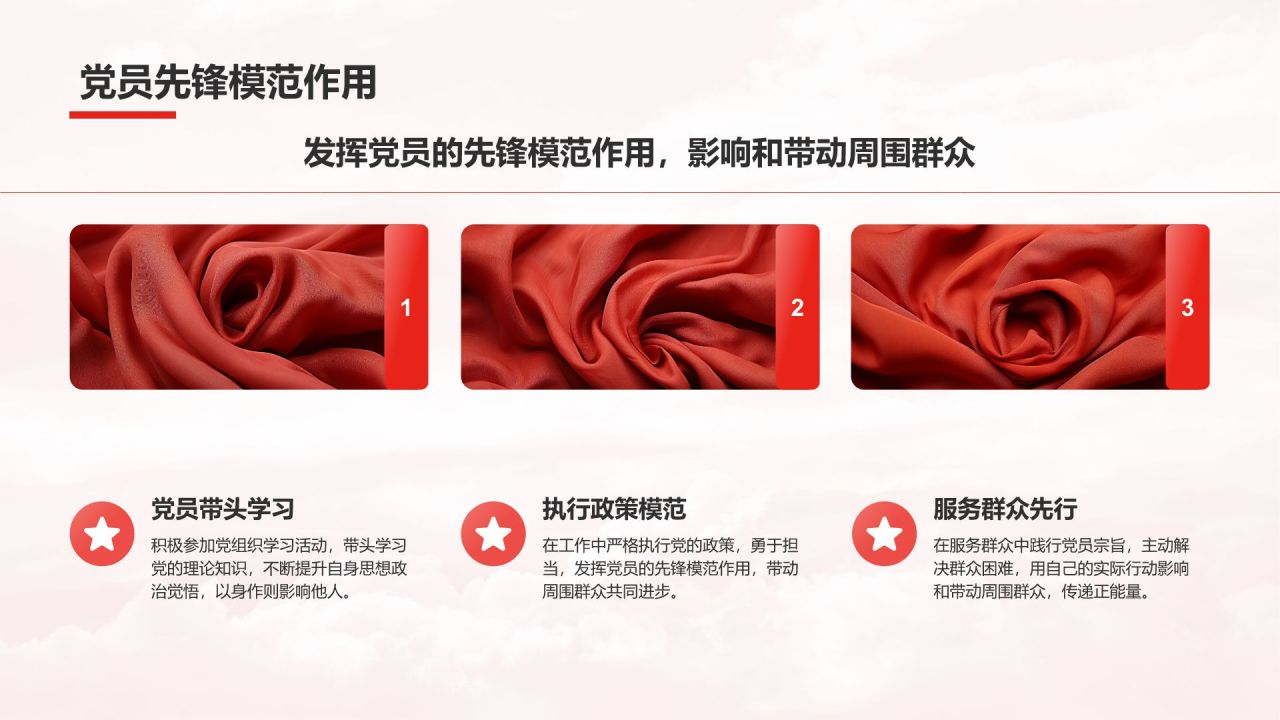 党员先锋模范作用

发挥党员的先锋模范作用，影响和带动周围群众

1

2

3

党员带头学习

积极参加党组织学习活动，带头学习党的理论知识，不断提升自身思想政治觉悟，以身作则影响他人。

执行政策模范

在工作中严格执行党的政策，勇于担当，发挥党员的先锋模范作用，带动周围群众共同进步。

服务群众先行

在服务群众中践行党员宗旨，主动解决群众困难，用自己的实际行动影响和带动周围群众，传递正能量。